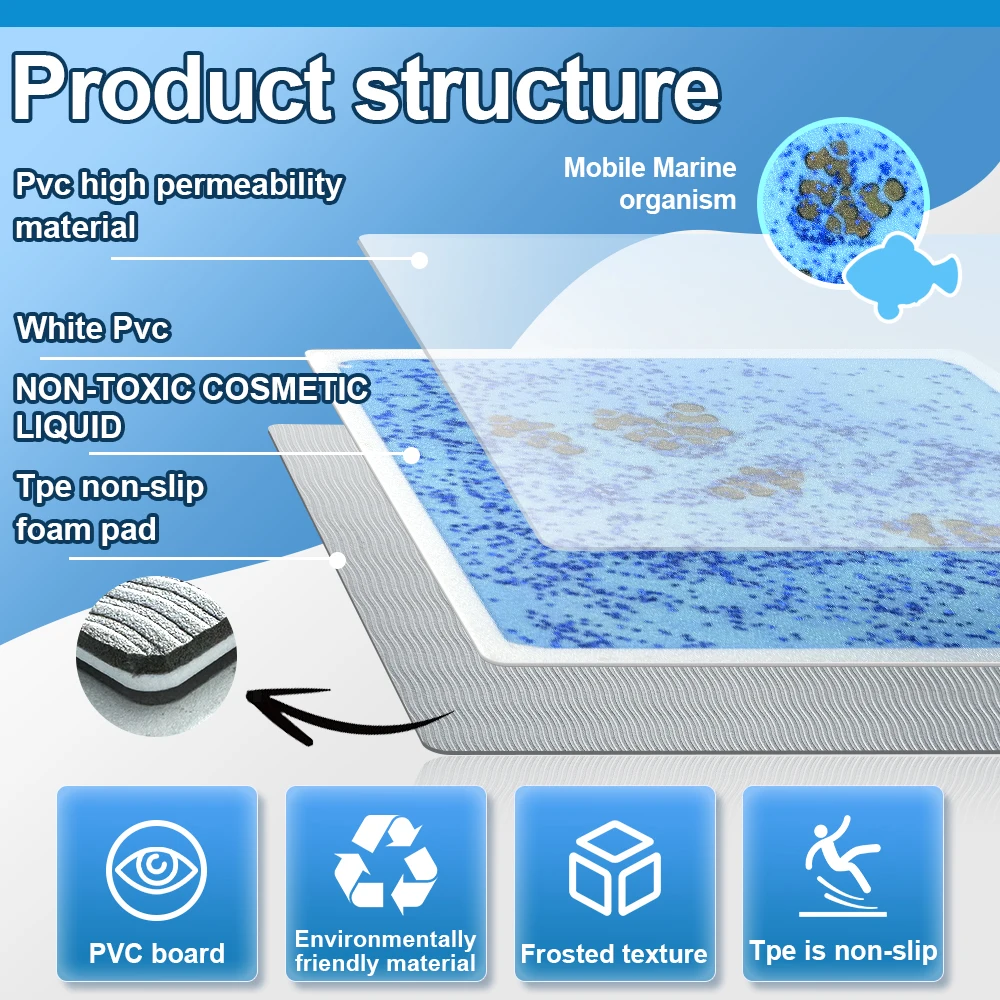 Product structure

Pvc high permeability material

Mobile Marine organism

White Pvc

NON-TOXIC COSMETIC LIQUID

Tpe non-slip foam pad

PVC board

Environmentally friendly material

Frosted texture

Tpe is non-slip